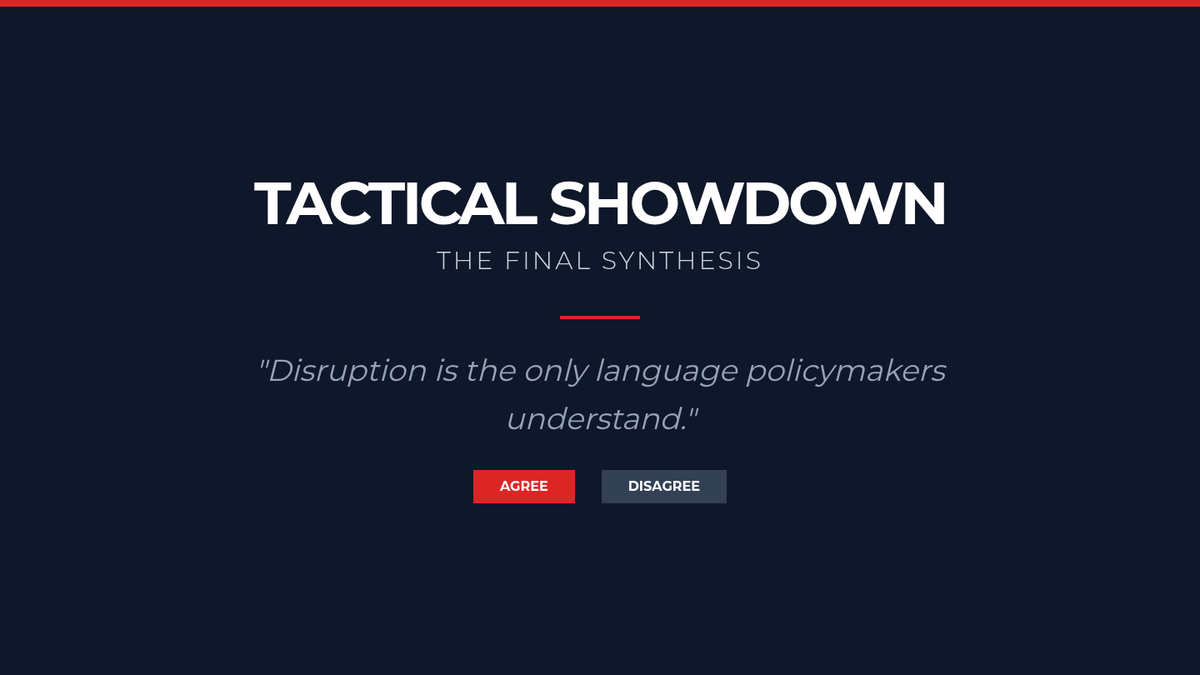 TACTICAL SHOWDOWN

THE FINAL SYNTHESIS

"Disruption is the only language policymakers understand."

AGREE

DISAGREE